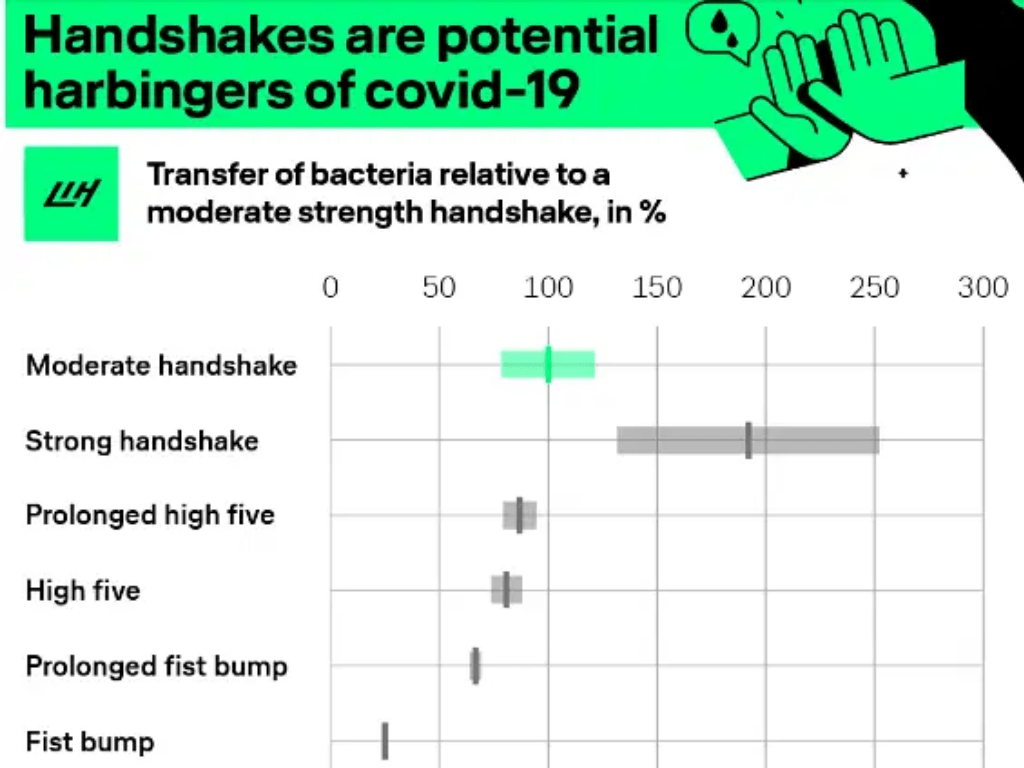 Handshakes are potential harbingers of covid-19

LH

Transfer of bacteria relative to a moderate strength handshake, in %

0 50 100 150 200 250 300

Moderate handshake

Strong handshake

Prolonged high five

High five

Prolonged fist bump

Fist bump